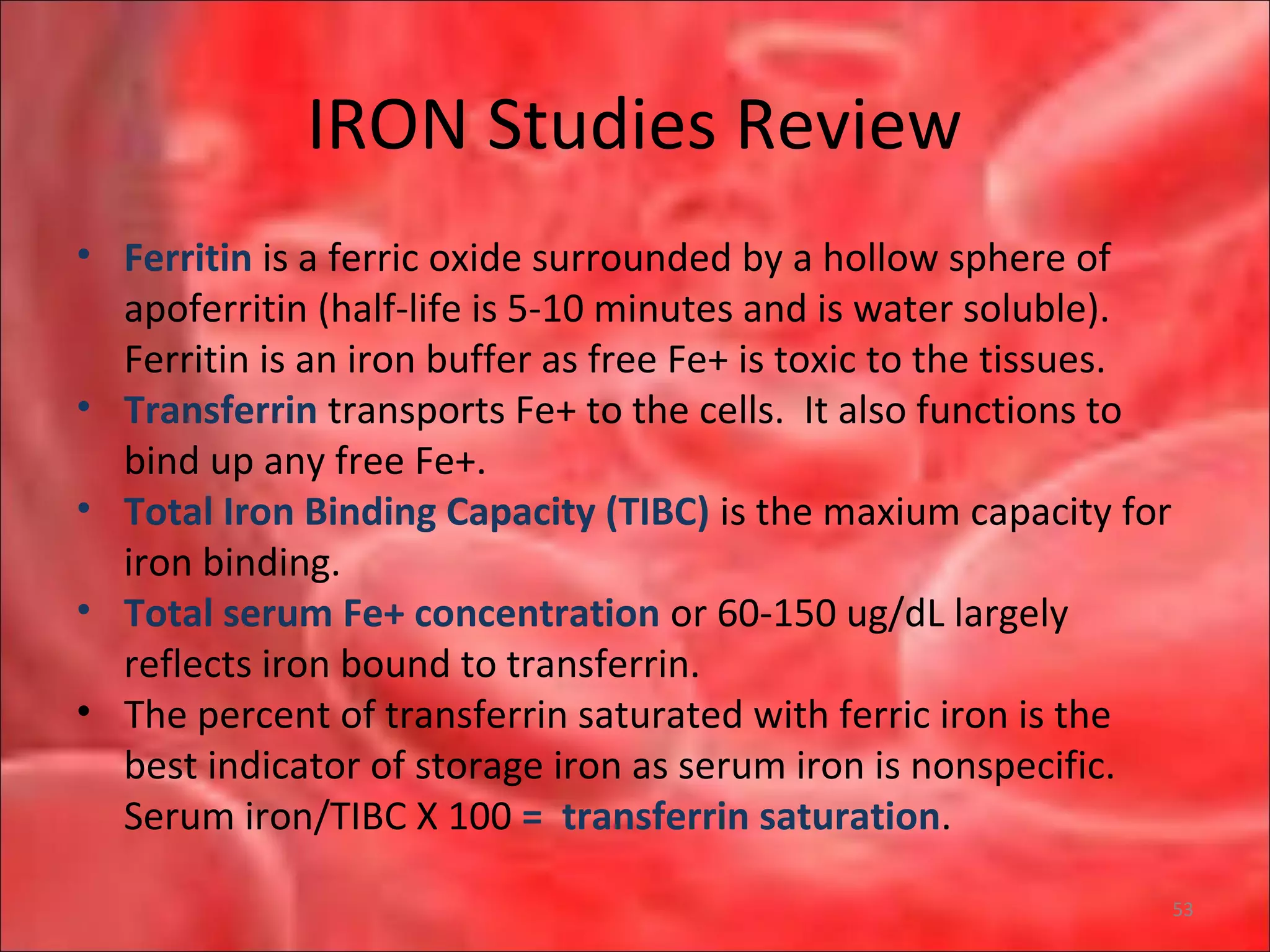 IRON Studies Review

• Ferritin is a ferric oxide surrounded by a hollow sphere of apoferritin (half-life is 5-10 minutes and is water soluble). Ferritin is an iron buffer as free Fe+ is toxic to the tissues.
• Transferrin transports Fe+ to the cells. It also functions to bind up any free Fe+.
• Total Iron Binding Capacity (TIBC) is the maxium capacity for iron binding.
• Total serum Fe+ concentration or 60-150 ug/dL largely reflects iron bound to transferrin.
• The percent of transferrin saturated with ferric iron is the best indicator of storage iron as serum iron is nonspecific. Serum iron/TIBC X 100 = transferrin saturation.

53